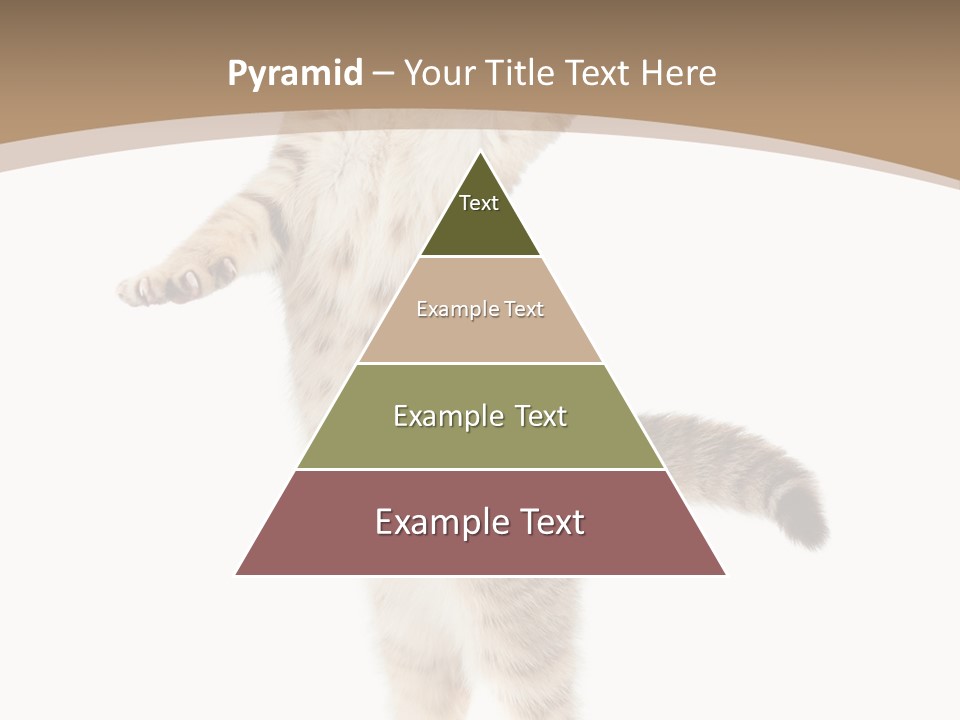 Pyramid – Your Title Text Here

Text

Example Text

Example Text

Example Text